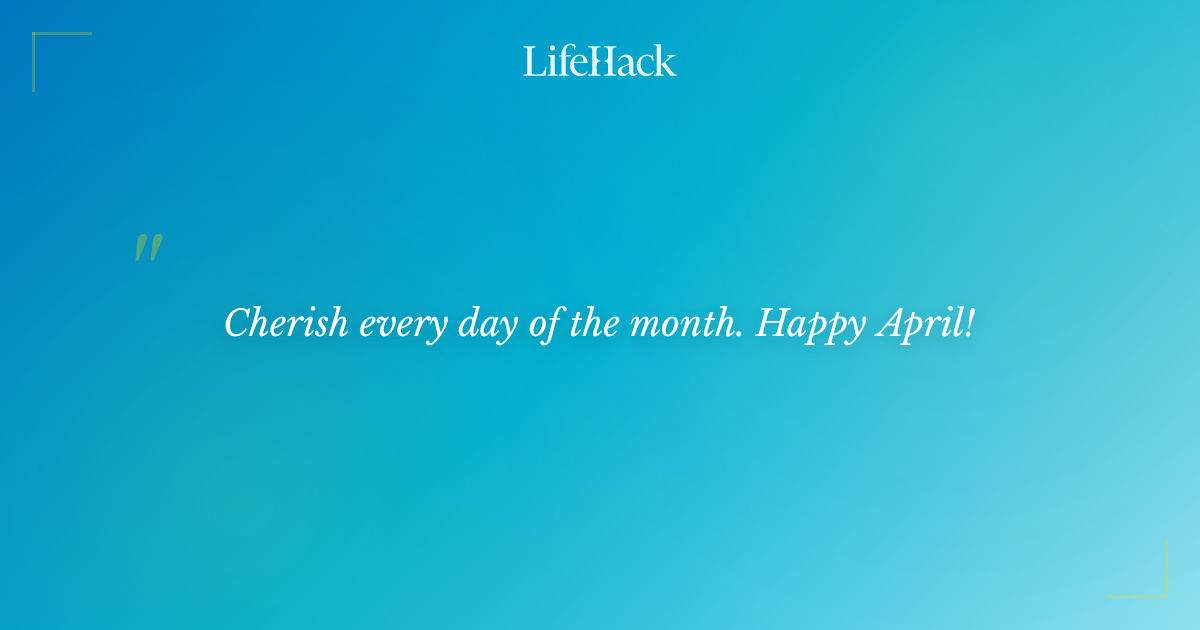 LifeHack

"

Cherish every day of the month. Happy April!